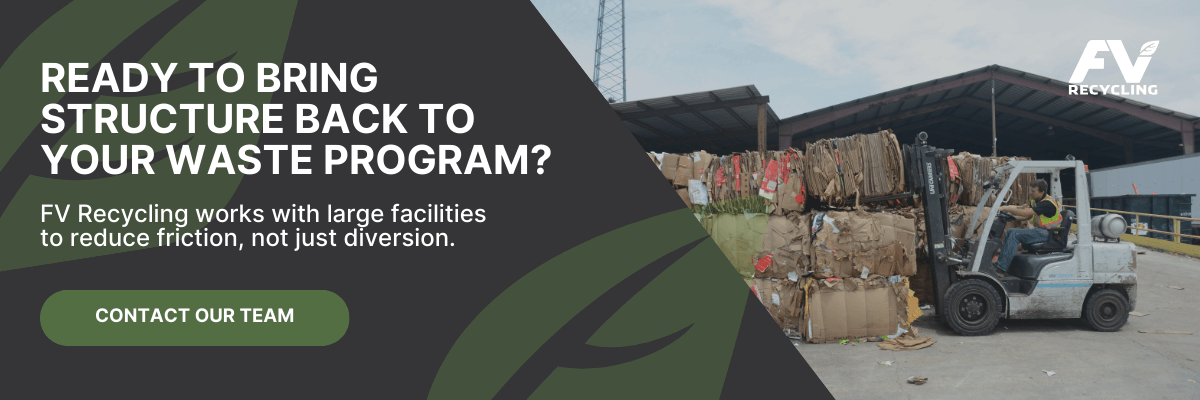 READY TO BRING STRUCTURE BACK TO YOUR WASTE PROGRAM?

FV Recycling works with large facilities to reduce friction, not just diversion.

CONTACT OUR TEAM

FV RECYCLING